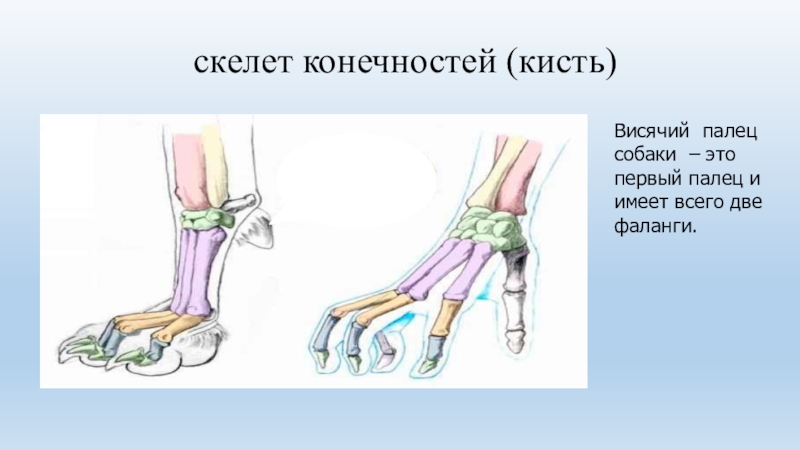 скелет конечностей (кисть)

Висячий палец собаки – это первый палец и имеет всего две фаланги.